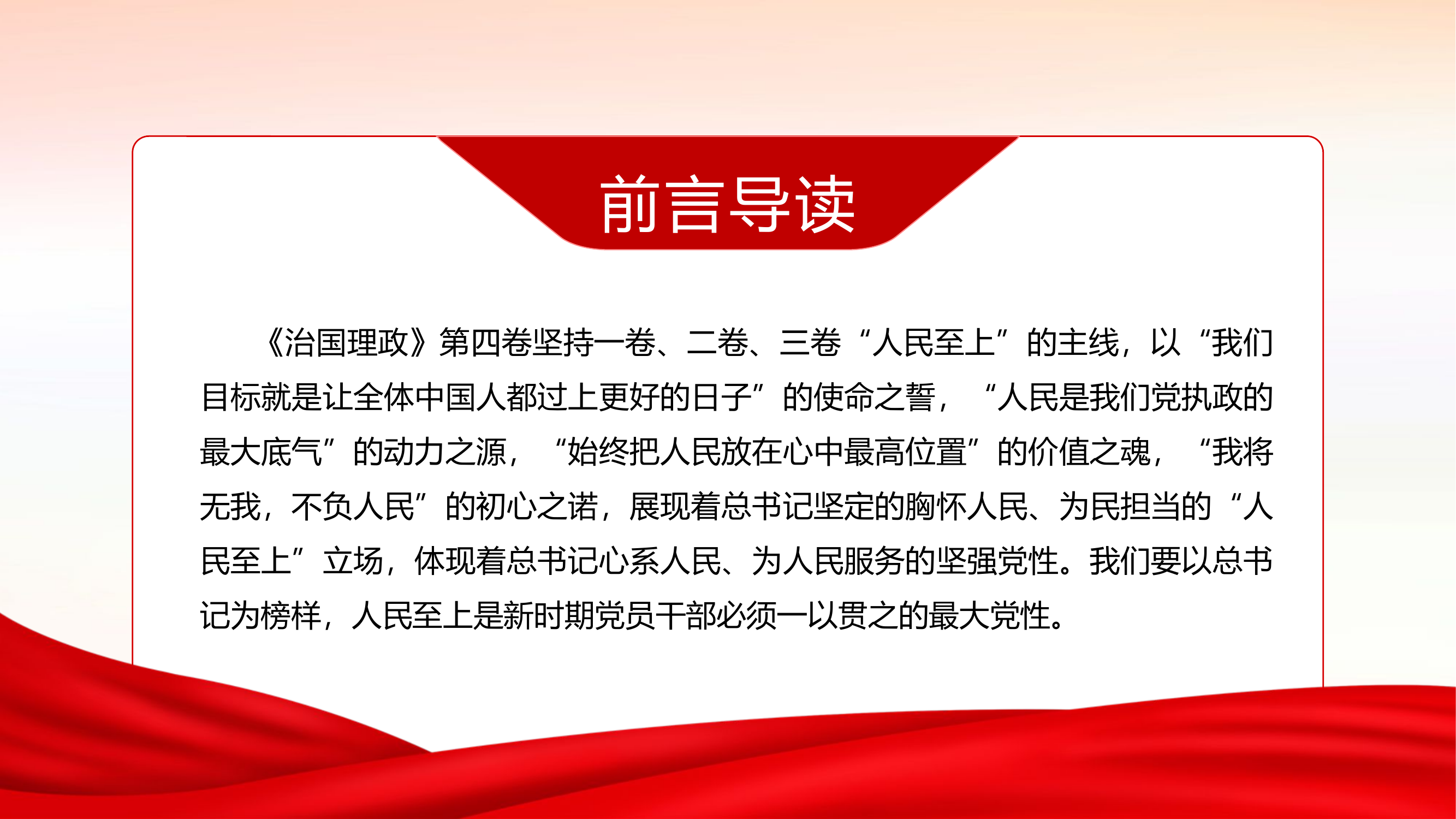 前言导读

《治国理政》第四卷坚持一卷、二卷、三卷“人民至上”的主线，以“我们目标就是让全体中国人都过上更好的日子”的使命之誓，“人民是我们党执政的最大底气”的动力之源，“始终把人民放在心中最高位置”的价值之魂，“我将无我，不负人民”的初心之诺，展现着总书记坚定的胸怀人民、为民担当的“人民至上”立场，体现着总书记心系人民、为人民服务的坚强党性。我们要以总书记为榜样，人民至上是新时期党员干部必须一以贯之的最大党性。